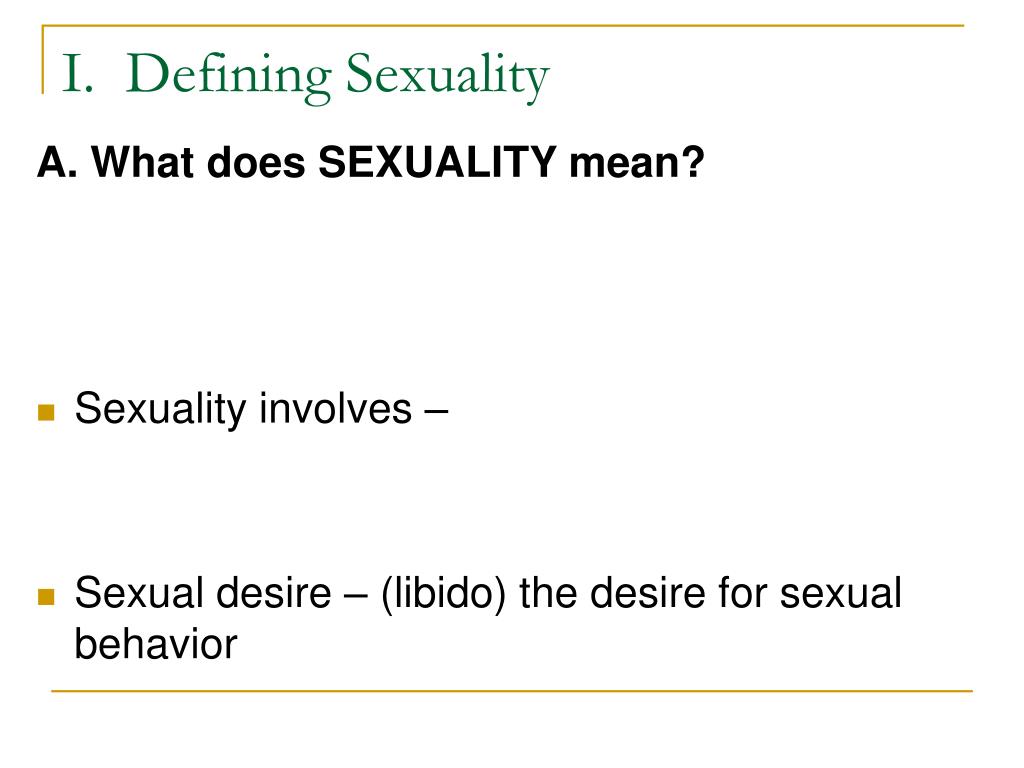 I. Defining Sexuality

A. What does SEXUALITY mean?

Sexuality involves –

Sexual desire – (libido) the desire for sexual behavior